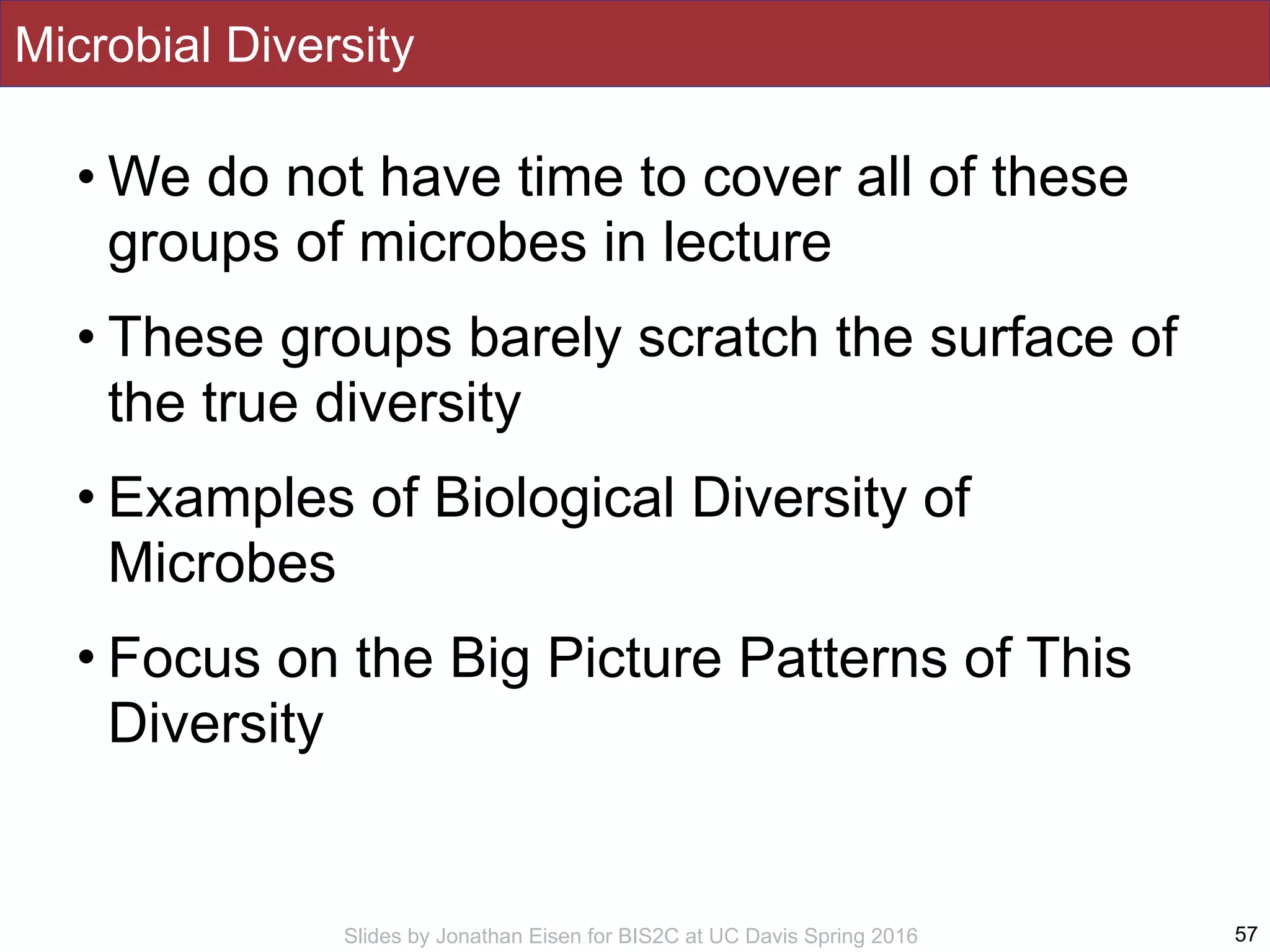 Microbial Diversity

• We do not have time to cover all of these groups of microbes in lecture

• These groups barely scratch the surface of the true diversity

• Examples of Biological Diversity of Microbes

• Focus on the Big Picture Patterns of This Diversity

Slides by Jonathan Eisen for BIS2C at UC Davis Spring 2016

57